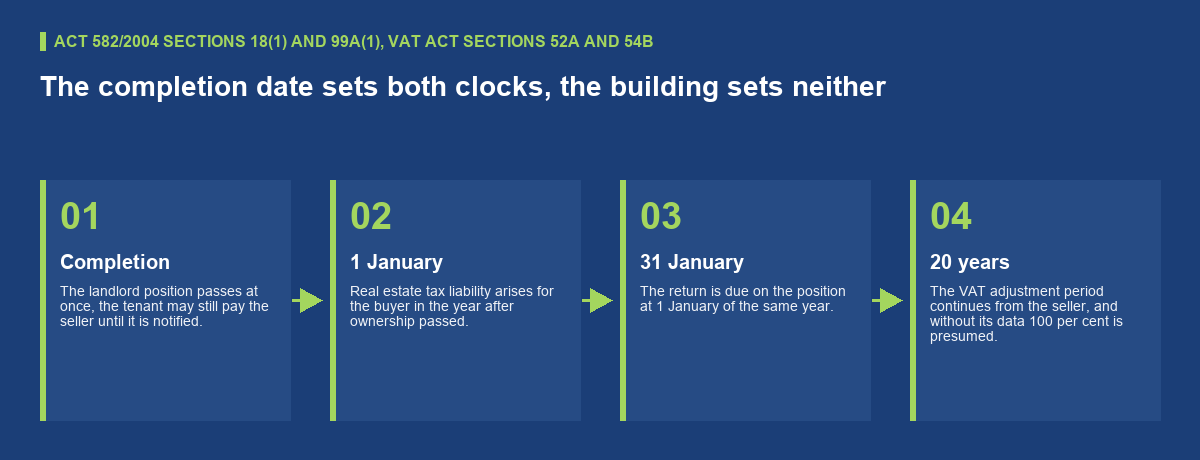 ACT 582/2004 SECTIONS 18(1) AND 99A(1), VAT ACT SECTIONS 52A AND 54B

The completion date sets both clocks, the building sets neither

01

Completion

The landlord position passes at once, the tenant may still pay the seller until it is notified.

02

1 January

Real estate tax liability arises for the buyer in the year after ownership passed.

03

31 January

The return is due on the position at 1 January of the same year.

04

20 years

The VAT adjustment period continues from the seller, and without its data 100 per cent is presumed.